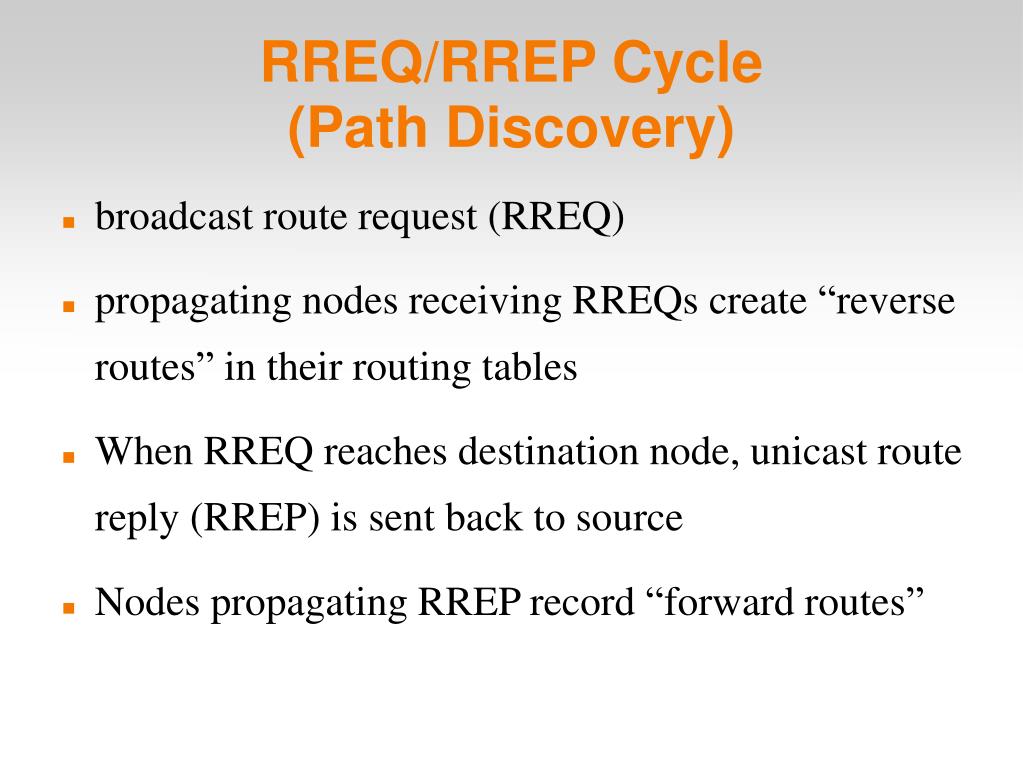 RREQ/RREP Cycle
(Path Discovery)

- broadcast route request (RREQ)
- propagating nodes receiving RREQs create “reverse routes” in their routing tables
- When RREQ reaches destination node, unicast route reply (RREP) is sent back to source
- Nodes propagating RREP record “forward routes”